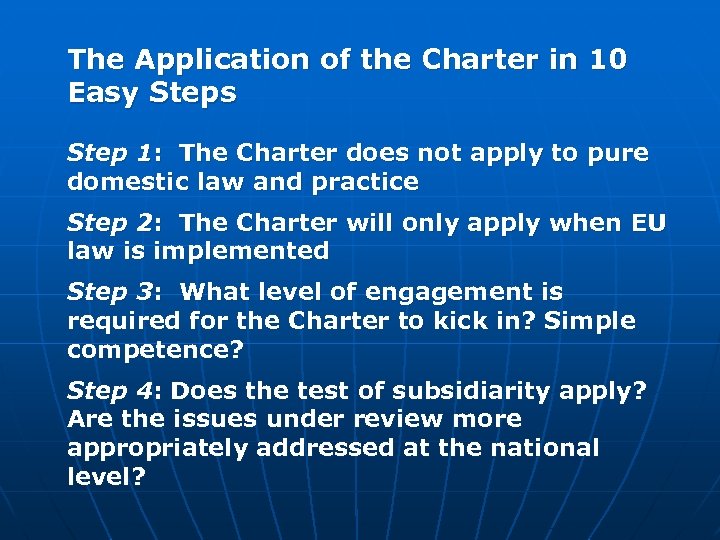 The Application of the Charter in 10 Easy Steps

Step 1: The Charter does not apply to pure domestic law and practice

Step 2: The Charter will only apply when EU law is implemented

Step 3: What level of engagement is required for the Charter to kick in? Simple competence?

Step 4: Does the test of subsidiarity apply? Are the issues under review more appropriately addressed at the national level?